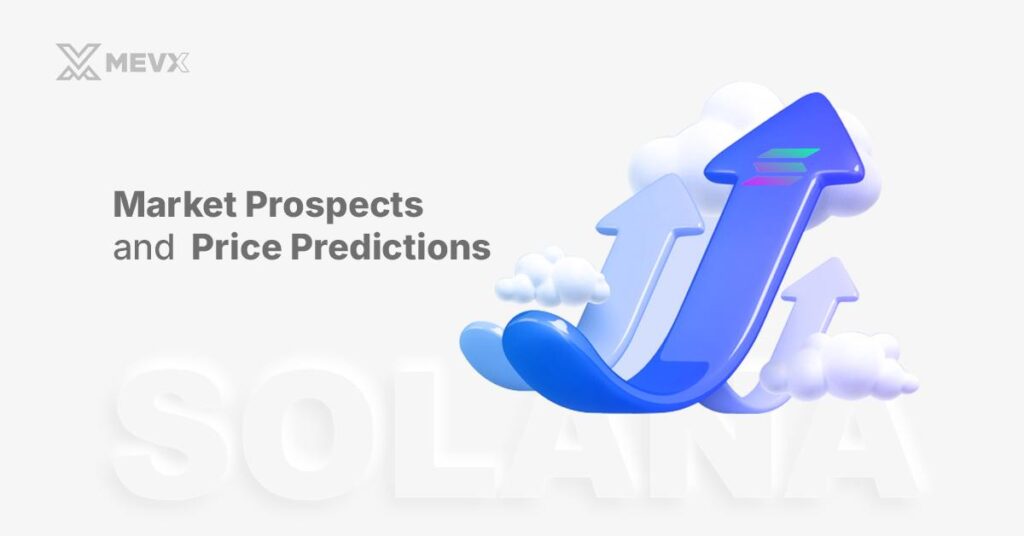 MEVX

Market Prospects and Price Predictions

SOLANA